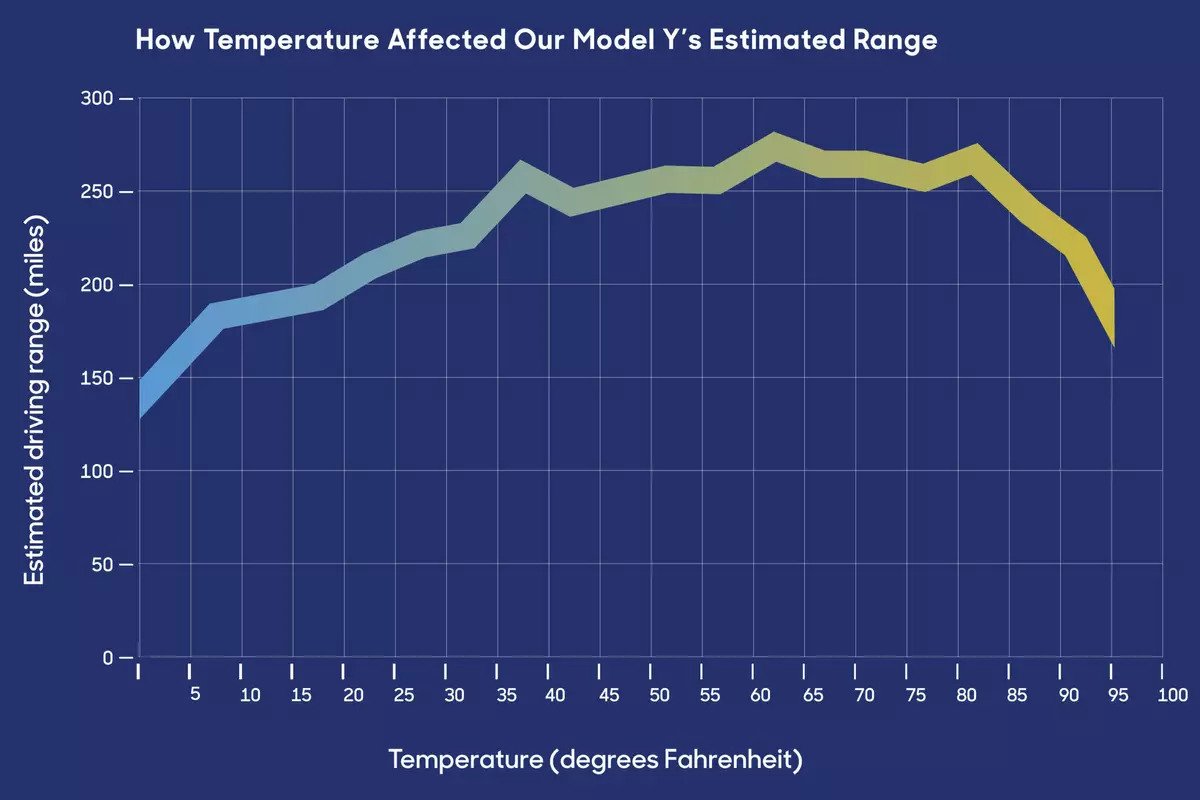 How Temperature Affected Our Model Y's Estimated Range

Estimated driving range (miles)

300
250
200
150
100
50
0

5
10
15
20
25
30
35
40
45
50
55
60
65
70
75
80
85
90
95
100

Temperature (degrees Fahrenheit)